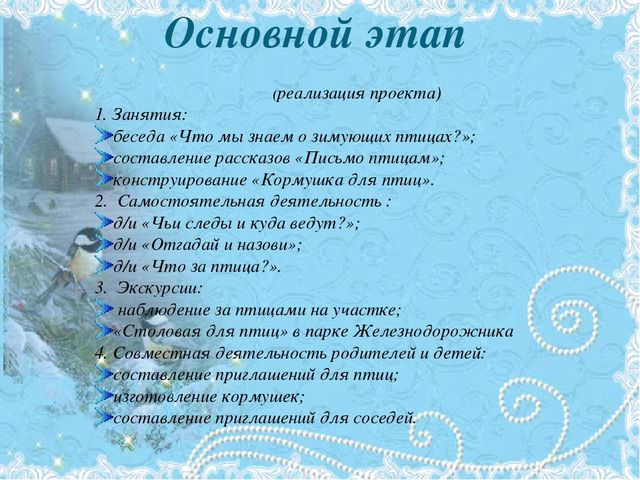 Основной этап

(реализация проекта)

1. Занятия:
беседа «Что мы знаем о зимующих птицах?»;
составление рассказов «Письмо птицам»;
конструирование «Кормушка для птиц».
2. Самостоятельная деятельность :
д/и «Чьи следы и куда ведут?»;
д/и «Отгадай и назови»;
д/и «Что за птица?».
3. Экскурсии:
наблюдение за птицами на участке;
«Столовая для птиц» в парке Железнодорожника
4. Совместная деятельность родителей и детей:
составление приглашений для птиц;
изготовление кормушек;
составление приглашений для соседей.